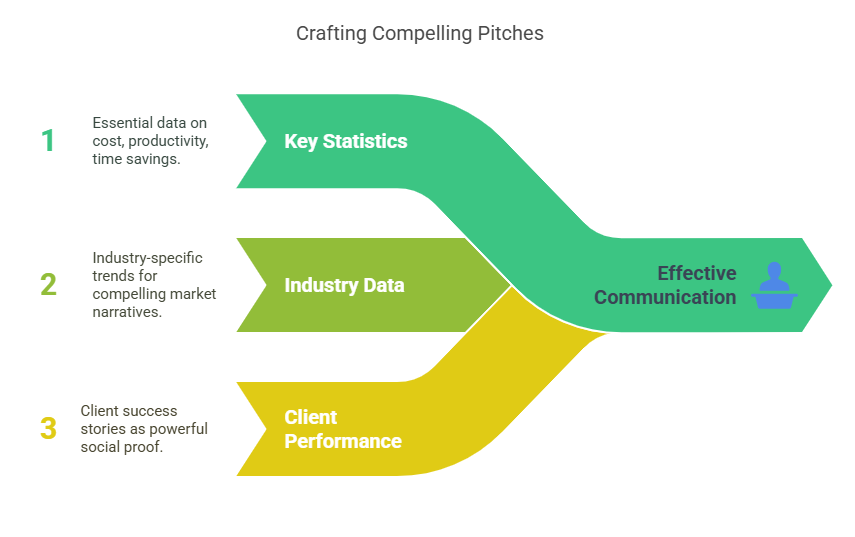 Crafting Compelling Pitches

1

Essential data on cost, productivity, time savings.

Key Statistics

2

Industry-specific trends for compelling market narratives.

Industry Data

3

Client success stories as powerful social proof.

Client Performance

Effective Communication